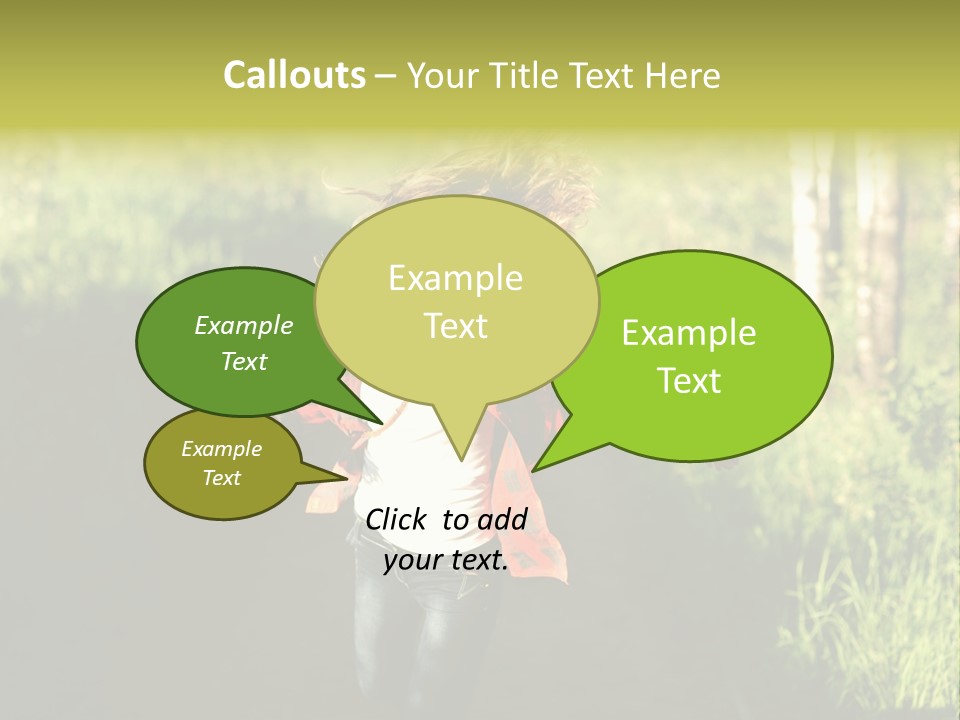 Callouts – Your Title Text Here

Example Text

Example Text

Example Text

Example Text

Click to add your text.